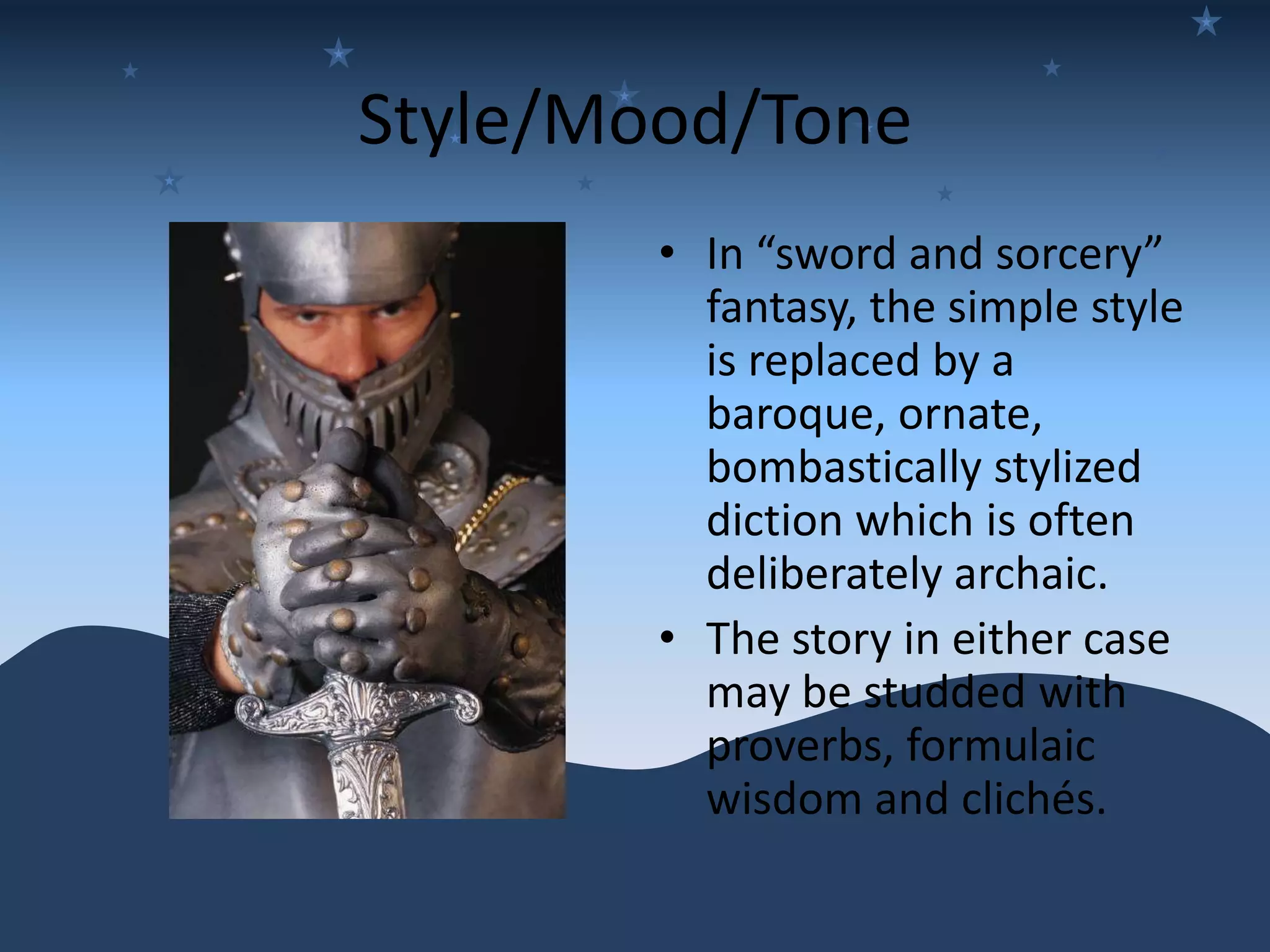 Style/Mood/Tone

• In “sword and sorcery” fantasy, the simple style is replaced by a baroque, ornate, bombastically stylized diction which is often deliberately archaic.
• The story in either case may be studded with proverbs, formulaic wisdom and clichés.